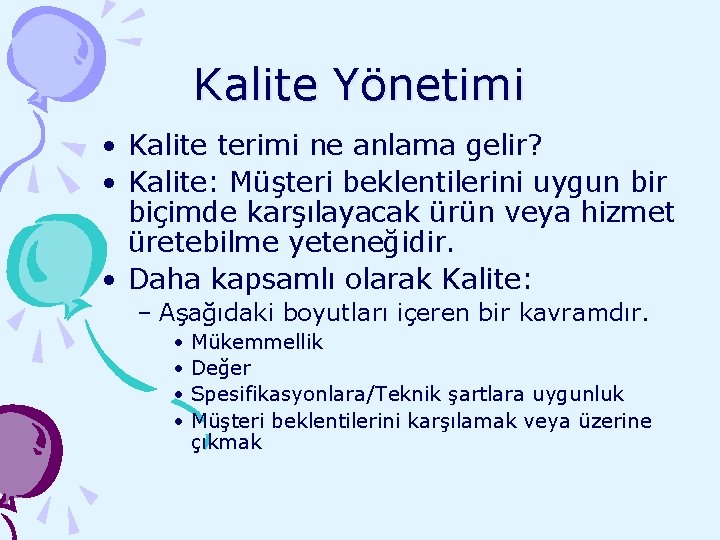 Kalite Yönetimi

• Kalite terimi ne anlama gelir?
• Kalite: Müşteri beklentilerini uygun bir biçimde karşılayacak ürün veya hizmet üretebilme yeteneğidir.
• Daha kapsamlı olarak Kalite:
– Aşağıdaki boyutları içeren bir kavramdır.
• Mükemmellik
• Değer
• Spesifikasyonlara/Teknik şartlara uygunluk
• Müşteri beklentilerini karşılamak veya üzerine çıkmak